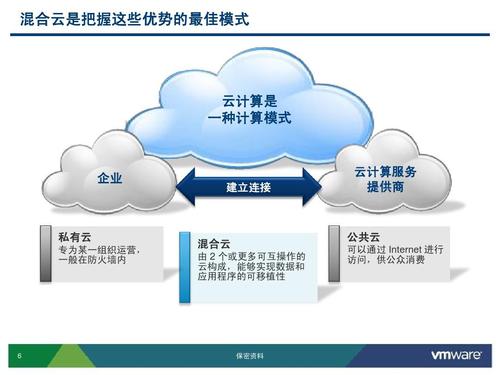 混合云是把握这些优势的最佳模式

云计算是
一种计算模式

企业

建立连接

云计算服务
提供商

私有云
专为某一组织运营，一般在防火墙内

混合云
由 2 个或更多可互操作的云构成，能够实现数据和应用程序的可移植性

公共云
可以通过 Internet 进行访问，供公众消费

6

保密资料

vmware